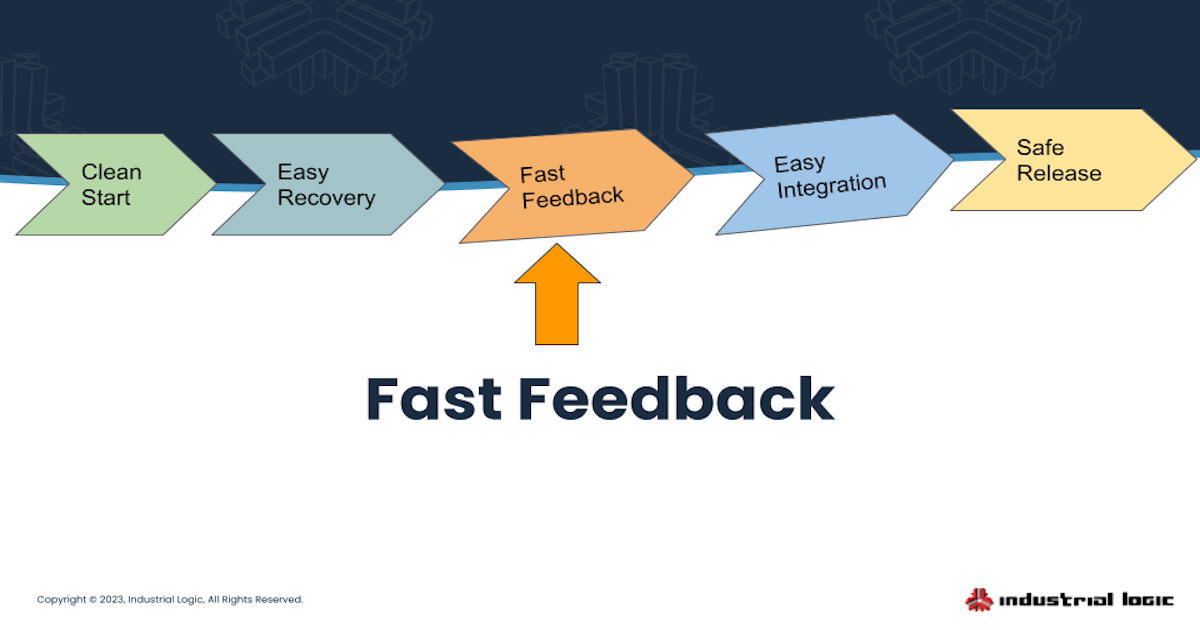 Clean Start

Easy Recovery

Fast Feedback

Easy Integration

Safe Release

Fast Feedback

Copyright © 2023, Industrial Logic, All Rights Reserved.

industrial logic